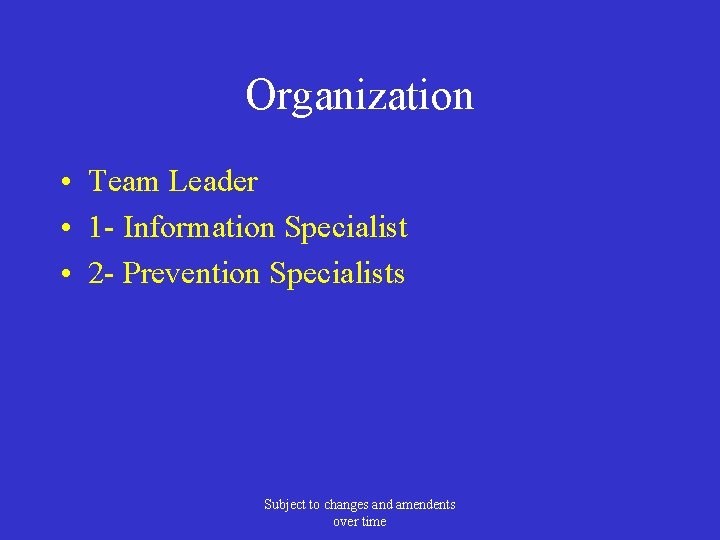 Organization

• Team Leader
• 1- Information Specialist
• 2- Prevention Specialists

Subject to changes and amendents over time